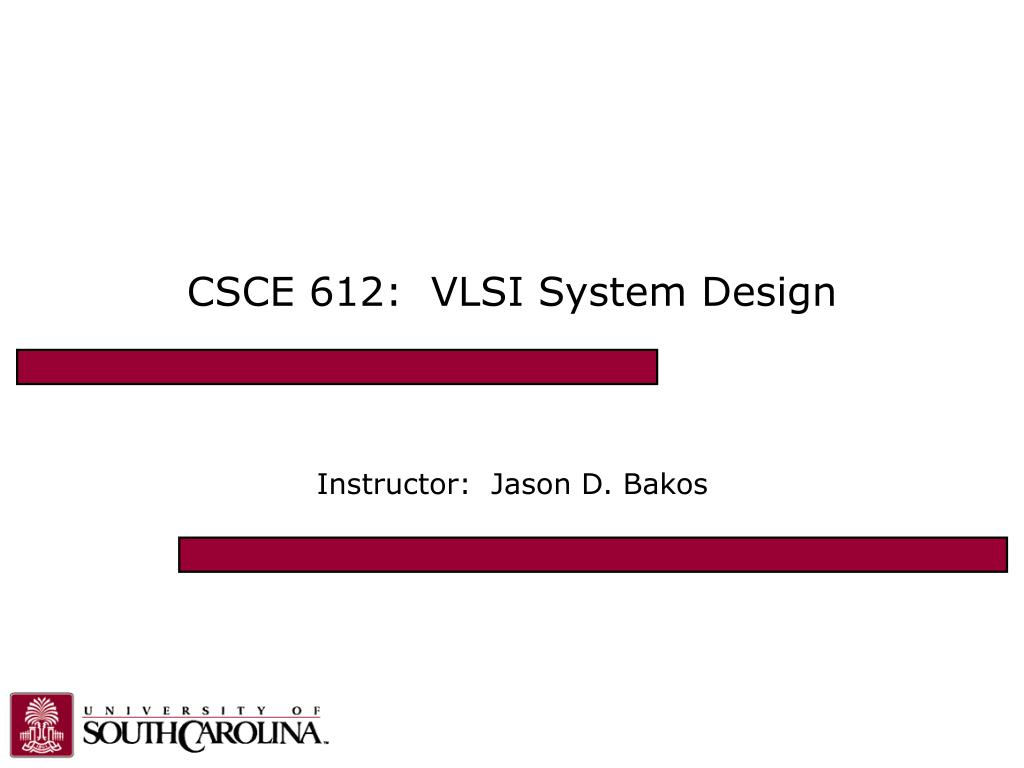 CSCE 612: VLSI System Design

Instructor: Jason D. Bakos

UNIVERSITY OF
SOUTH CAROLINA